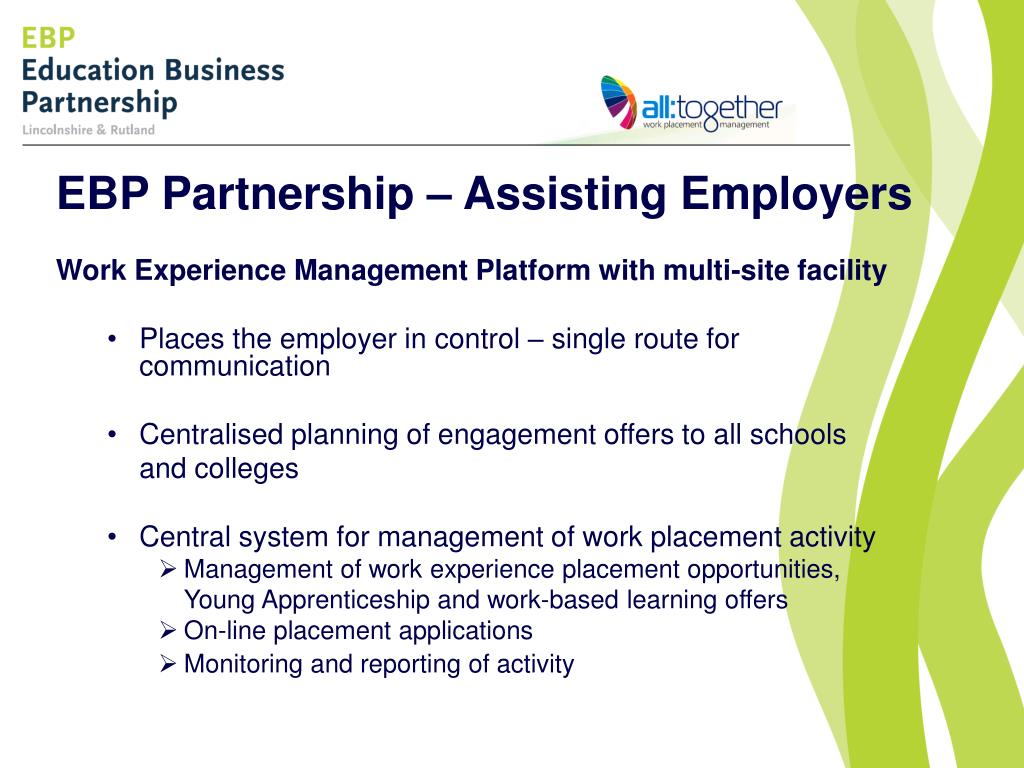 EBP
Education Business Partnership
Lincolnshire & Rutland

all:together
work placement management

EBP Partnership – Assisting Employers

Work Experience Management Platform with multi-site facility

• Places the employer in control – single route for communication

• Centralised planning of engagement offers to all schools and colleges

• Central system for management of work placement activity
➢ Management of work experience placement opportunities, Young Apprenticeship and work-based learning offers
➢ On-line placement applications
➢ Monitoring and reporting of activity